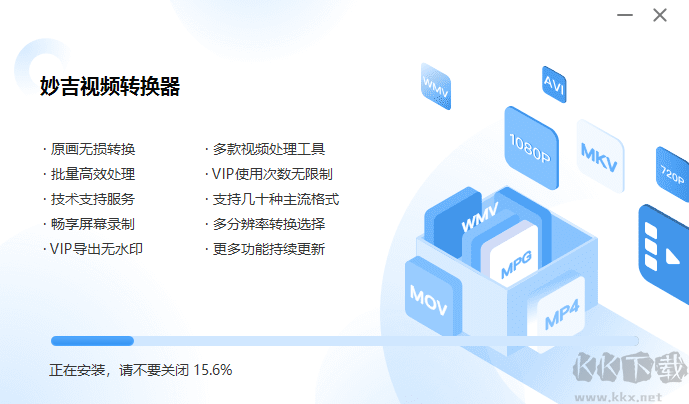 妙吉视频转换器

· 原画无损转换
· 批量高效处理
· 技术支持服务
· 畅享屏幕录制
· VIP导出无水印

· 多款视频处理工具
· VIP使用次数无限制
· 支持几十种主流格式
· 多分辨率转换选择
· 更多功能持续更新

WMV
AVI
1080P
MKV
720P
WMV
MPG
MOV
MP4

正在安装，请不要关闭 15.6%

KK下载
www.kkx.net